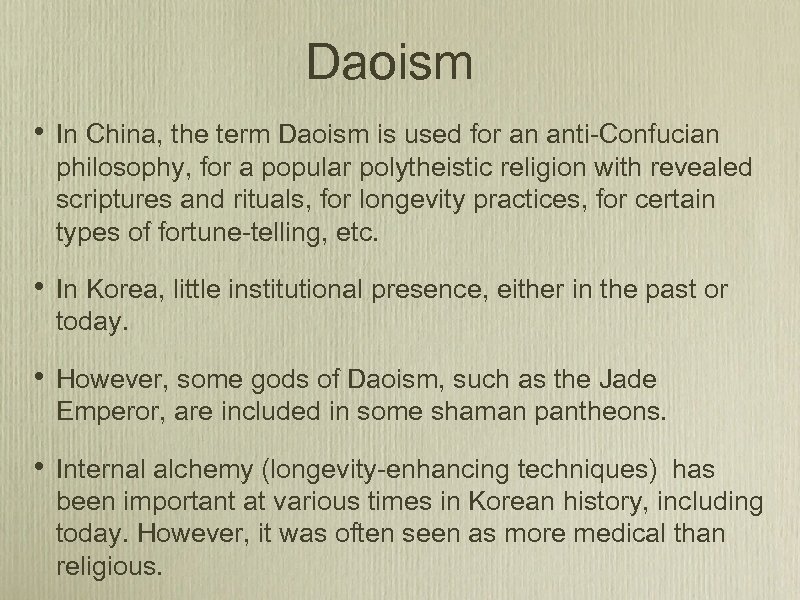 Daoism

• In China, the term Daoism is used for an anti-Confucian philosophy, for a popular polytheistic religion with revealed scriptures and rituals, for longevity practices, for certain types of fortune-telling, etc.

• In Korea, little institutional presence, either in the past or today.

• However, some gods of Daoism, such as the Jade Emperor, are included in some shaman pantheons.

• Internal alchemy (longevity-enhancing techniques) has been important at various times in Korean history, including today. However, it was often seen as more medical than religious.